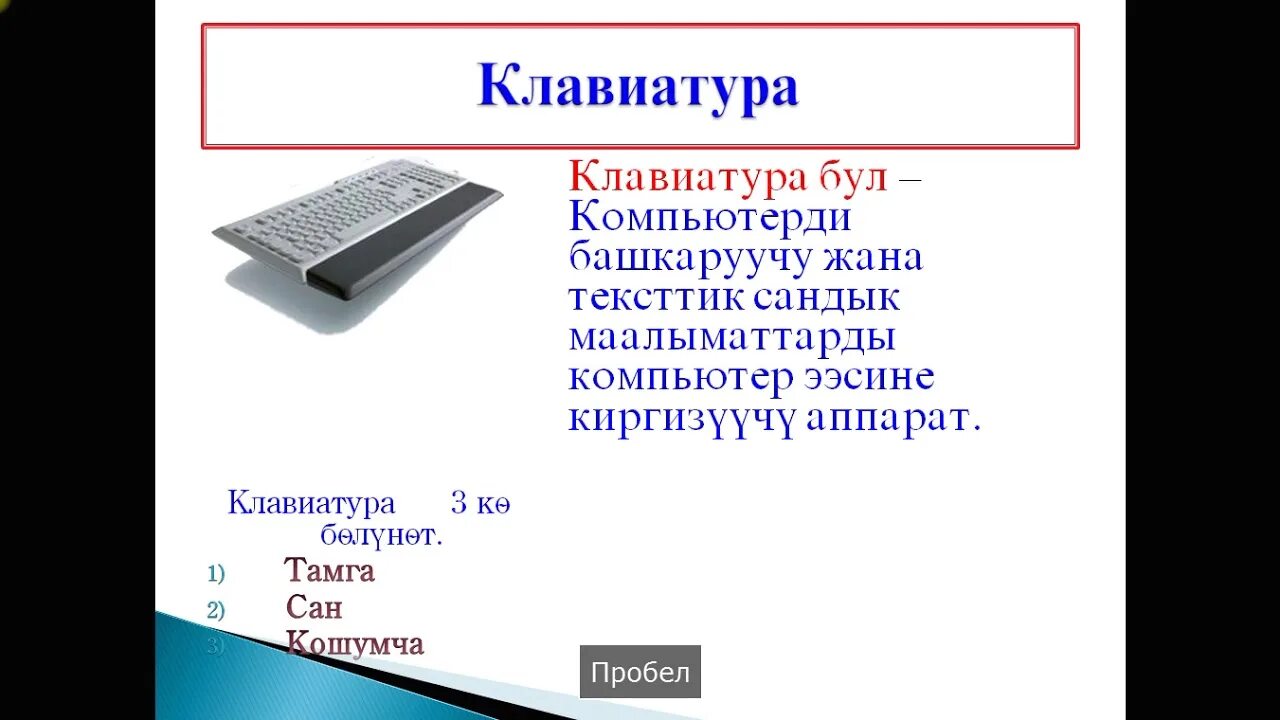 Клавиатура

Клавиатура бул – Компьютерди башкаруучу жана тексттик сандык маалыматтарды компьютер ээсине киргизүүчү аппарат.

Клавиатура 3 кө бөлүнөт.
1) Тамга
2) Сан
3) Кошумча

Пробел